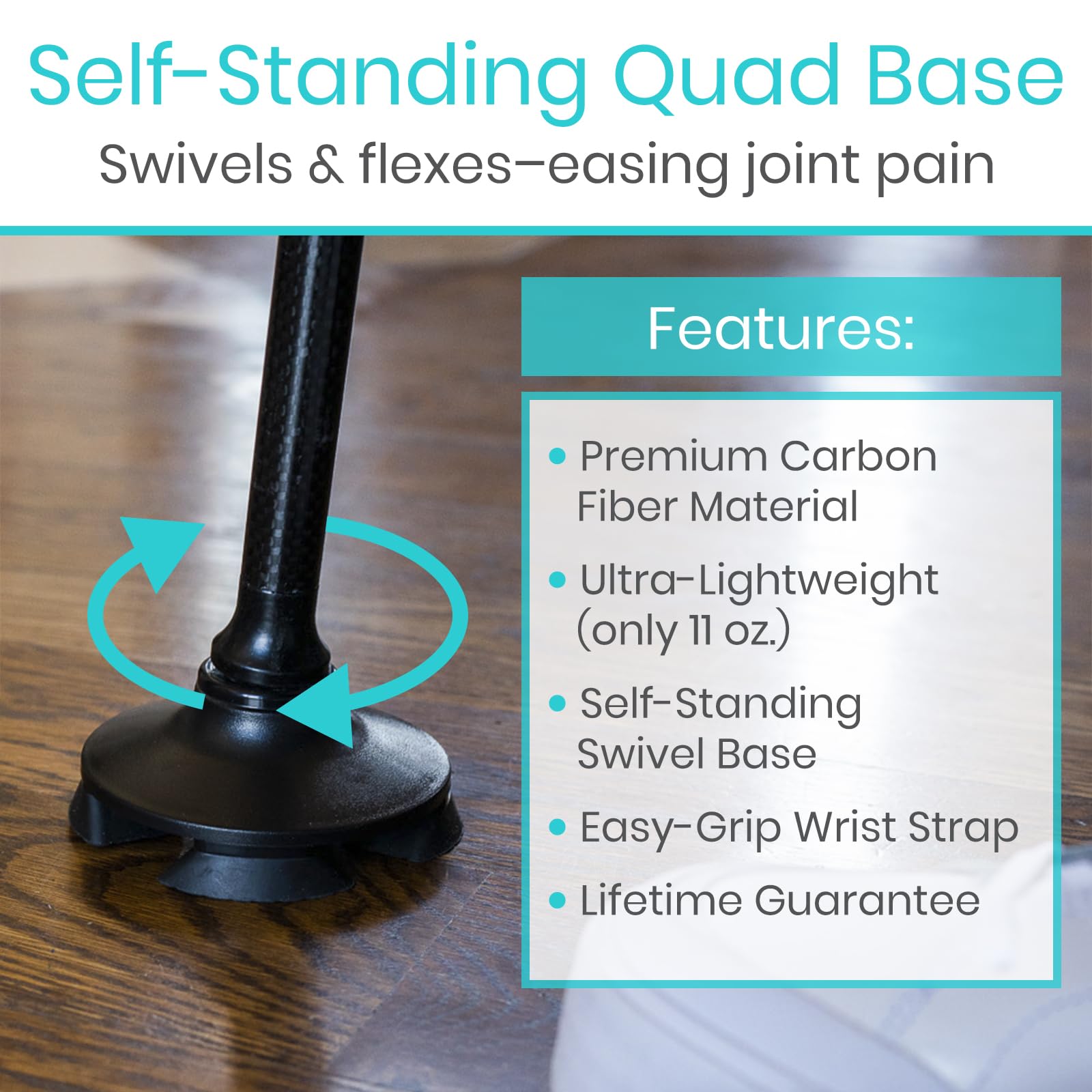 Self-Standing Quad Base
Swivels & flexes–easing joint pain

Features:

• Premium Carbon Fiber Material
• Ultra-Lightweight (only 11 oz.)
• Self-Standing Swivel Base
• Easy-Grip Wrist Strap
• Lifetime Guarantee